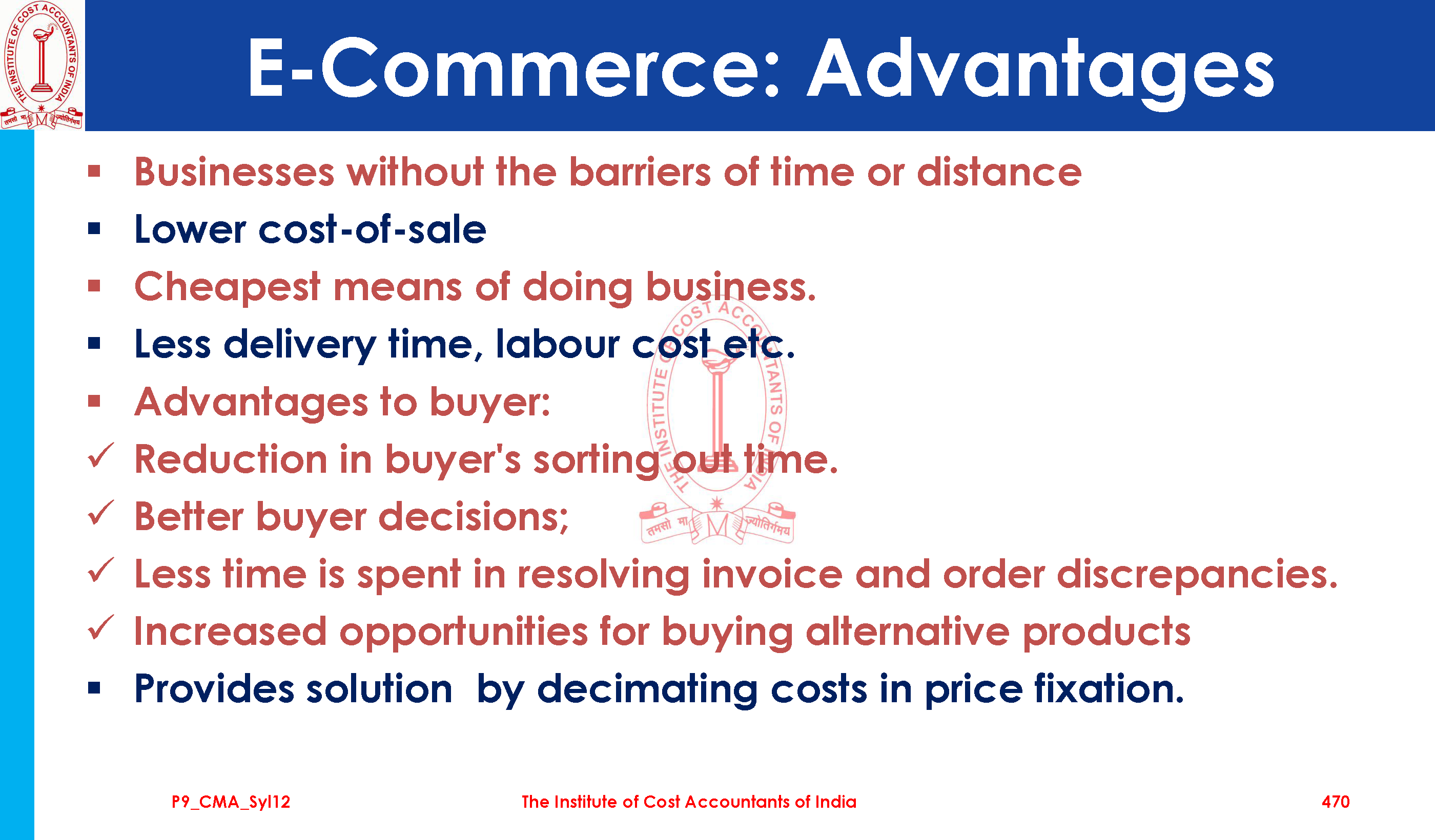 THE INSTITUTE OF COST ACCOUNTANTS OF INDIA
तमसो मा ज्योतिर्गमय

E-Commerce: Advantages

▪ Businesses without the barriers of time or distance
▪ Lower cost-of-sale
▪ Cheapest means of doing business.
▪ Less delivery time, labour cost etc.
▪ Advantages to buyer:
✓ Reduction in buyer's sorting out time.
✓ Better buyer decisions;
✓ Less time is spent in resolving invoice and order discrepancies.
✓ Increased opportunities for buying alternative products
▪ Provides solution by decimating costs in price fixation.

THE INSTITUTE OF COST ACCOUNTANTS OF INDIA
तमसो मा ज्योतिर्गमय

P9_CMA_Syl12 The Institute of Cost Accountants of India 470